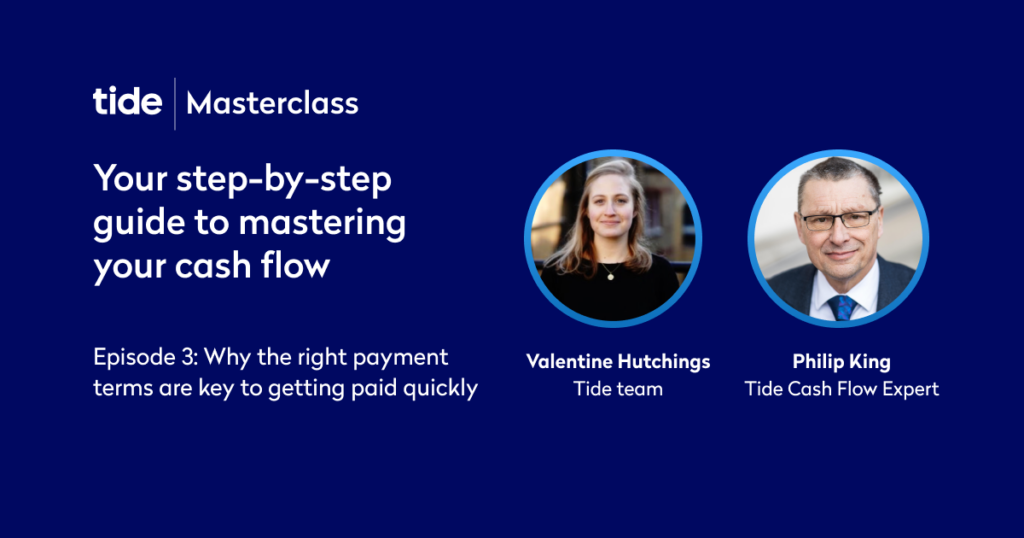 tide | Masterclass

Your step-by-step guide to mastering your cash flow

Episode 3: Why the right payment terms are key to getting paid quickly

Valentine Hutchings
Tide team

Philip King
Tide Cash Flow Expert